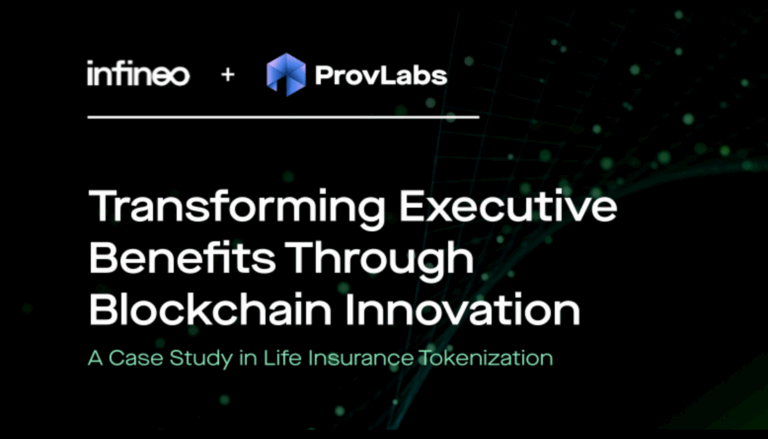 infineo + ProvLabs

Transforming Executive Benefits Through Blockchain Innovation

A Case Study in Life Insurance Tokenization